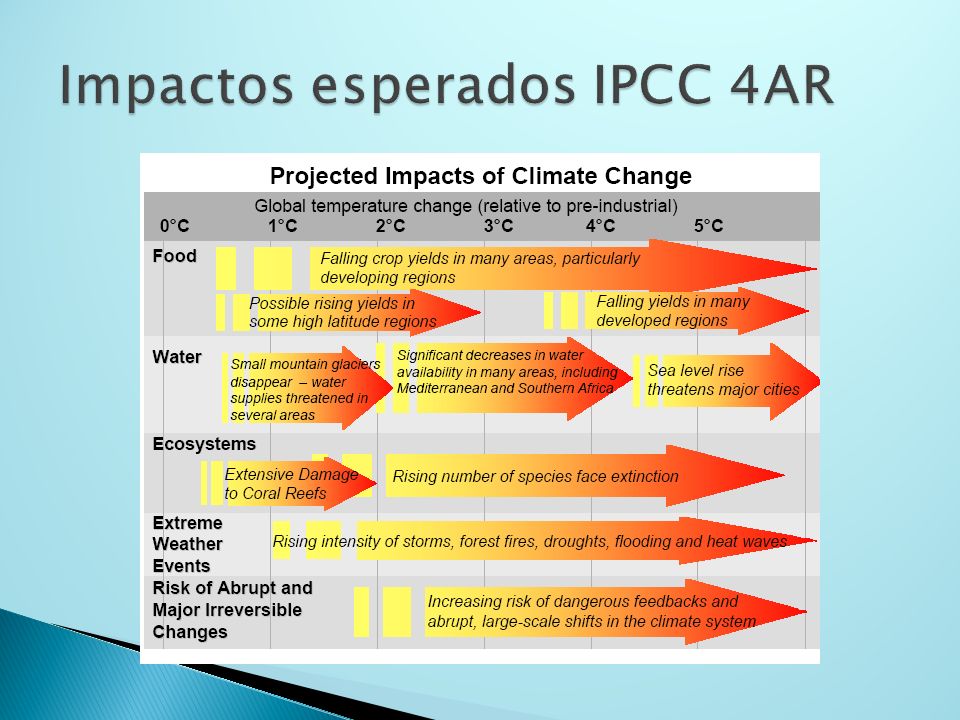 Impactos esperados IPCC 4AR

Projected Impacts of Climate Change

Global temperature change (relative to pre-industrial)

0°C 1°C 2°C 3°C 4°C 5°C

Food

Falling crop yields in many areas, particularly developing regions

Possible rising yields in some high latitude regions

Falling yields in many developed regions

Water

Small mountain glaciers disappear – water supplies threatened in several areas

Significant decreases in water availability in many areas, including Mediterranean and Southern Africa

Sea level rise threatens major cities

Ecosystems

Extensive Damage to Coral Reefs

Rising number of species face extinction

Extreme Weather Events

Rising intensity of storms, forest fires, droughts, flooding and heat waves

Risk of Abrupt and Major Irreversible Changes

Increasing risk of dangerous feedbacks and abrupt, large-scale shifts in the climate system